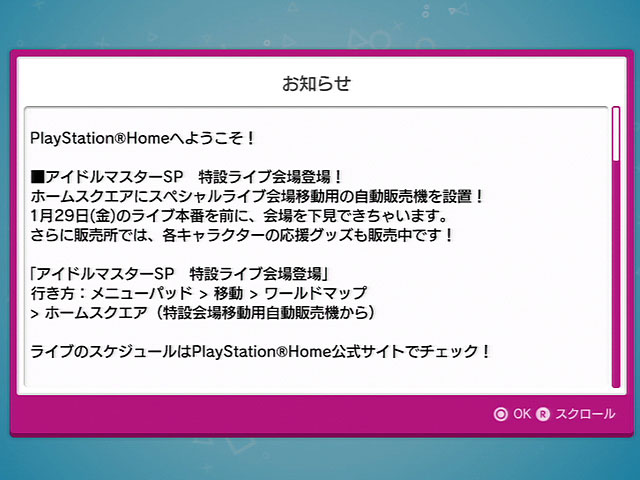 お知らせ

PlayStation®Homeへようこそ！

■アイドルマスターSP　特設ライブ会場登場！
ホームスクエアにスペシャルライブ会場移動用の自動販売機を設置！
1月29日(金)のライブ本番を前に、会場を下見できちゃいます。
さらに販売所では、各キャラクターの応援グッズも販売中です！

「アイドルマスターSP　特設ライブ会場登場」
行き方：メニューパッド > 移動 > ワールドマップ
> ホームスクエア（特設会場移動用自動販売機から）

ライブのスケジュールはPlayStation®Home公式サイトでチェック！

OK R スクロール